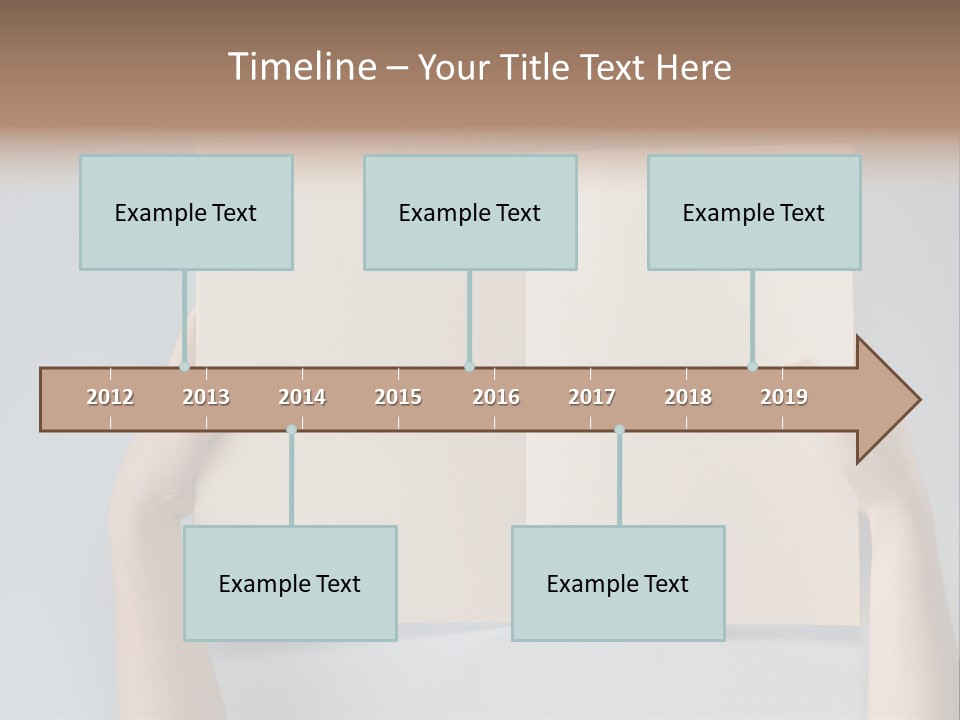 Timeline – Your Title Text Here

Example Text

Example Text

Example Text

2012 2013 2014 2015 2016 2017 2018 2019

Example Text

Example Text